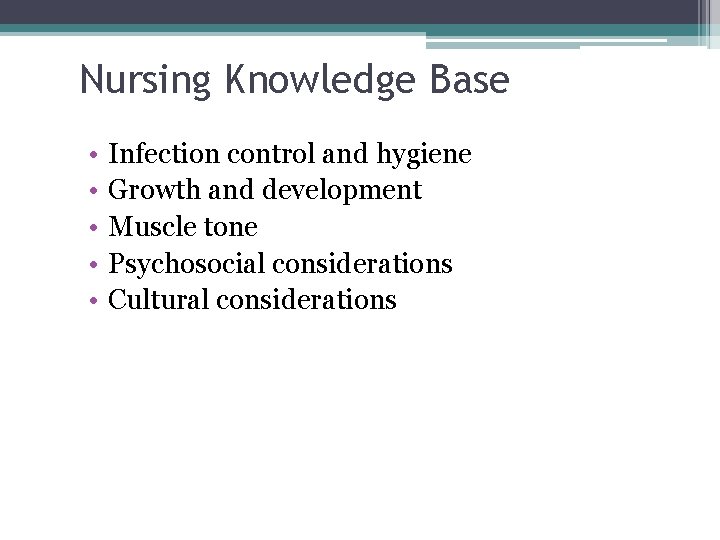 Nursing Knowledge Base

• Infection control and hygiene
• Growth and development
• Muscle tone
• Psychosocial considerations
• Cultural considerations